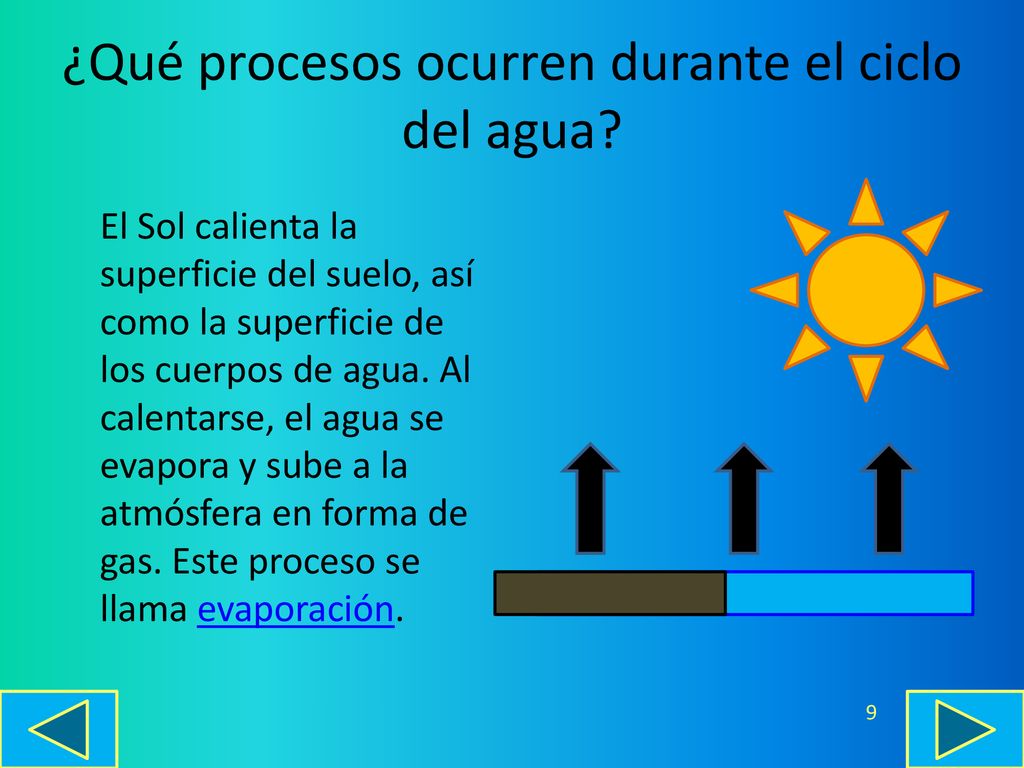 ¿Qué procesos ocurren durante el ciclo del agua?

El Sol calienta la superficie del suelo, así como la superficie de los cuerpos de agua. Al calentarse, el agua se evapora y sube a la atmósfera en forma de gas. Este proceso se llama evaporación.

9